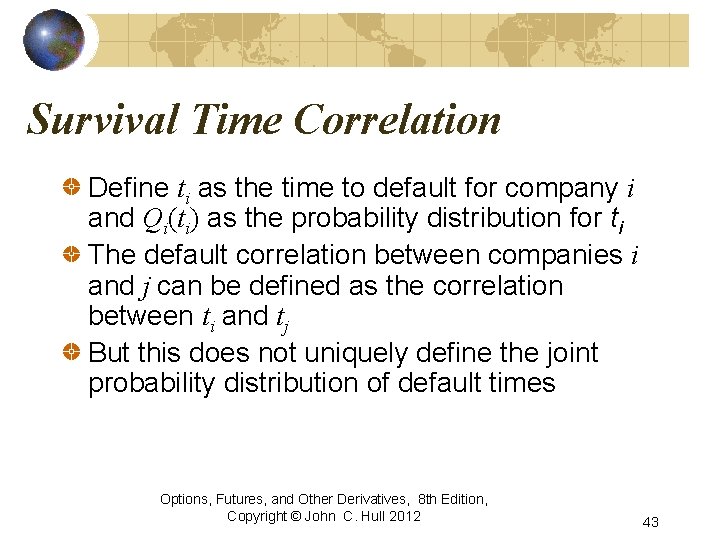 Survival Time Correlation

Define $t_i$ as the time to default for company $i$ and $Q_i(t_i)$ as the probability distribution for $t_i$

The default correlation between companies $i$ and $j$ can be defined as the correlation between $t_i$ and $t_j$

But this does not uniquely define the joint probability distribution of default times

Options, Futures, and Other Derivatives, 8th Edition, Copyright © John C. Hull 2012

43